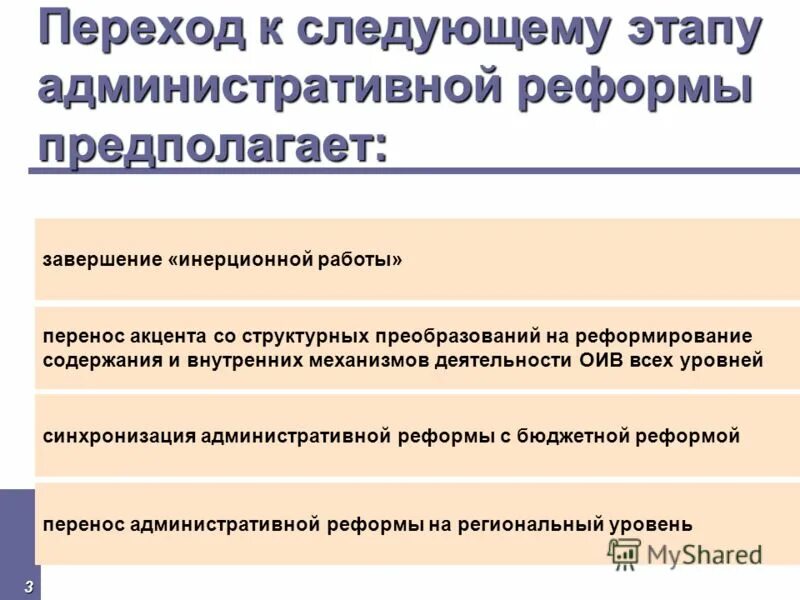 Переход к следующему этапу административной реформы предполагает:

завершение «инерционной работы»

перенос акцента со структурных преобразований на реформирование содержания и внутренних механизмов деятельности ОИВ всех уровней

синхронизация административной реформы с бюджетной реформой

перенос административной реформы на региональный уровень

MyShared

3